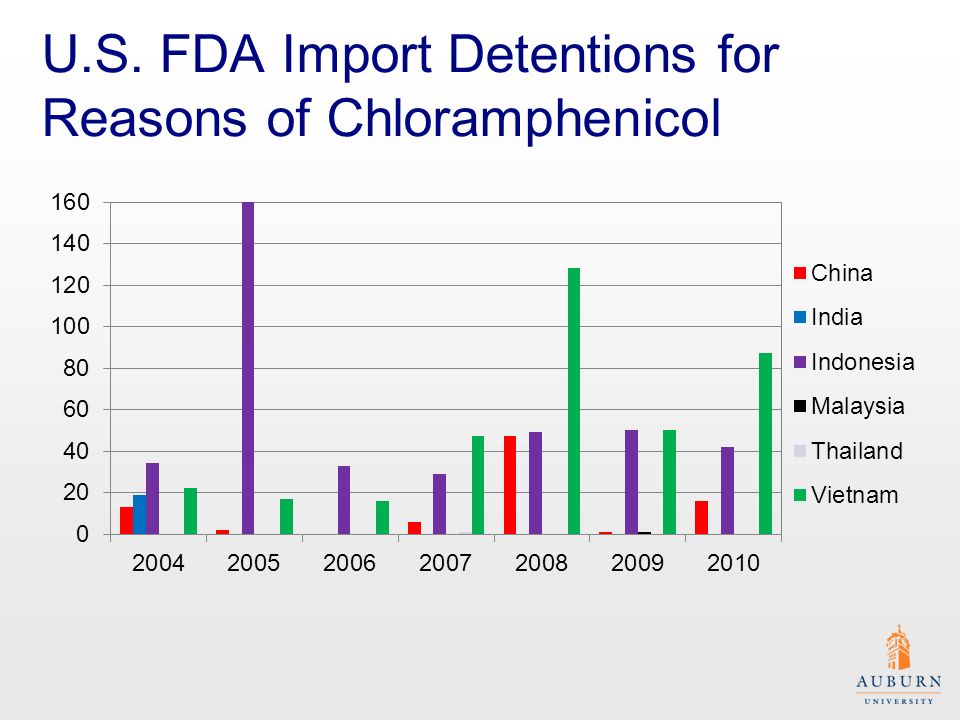 U.S. FDA Import Detentions for Reasons of Chloramphenicol

160
140
120
100
80
60
40
20
0

2004
2005
2006
2007
2008
2009
2010

China
India
Indonesia
Malaysia
Thailand
Vietnam

AUBURN
UNIVERSITY